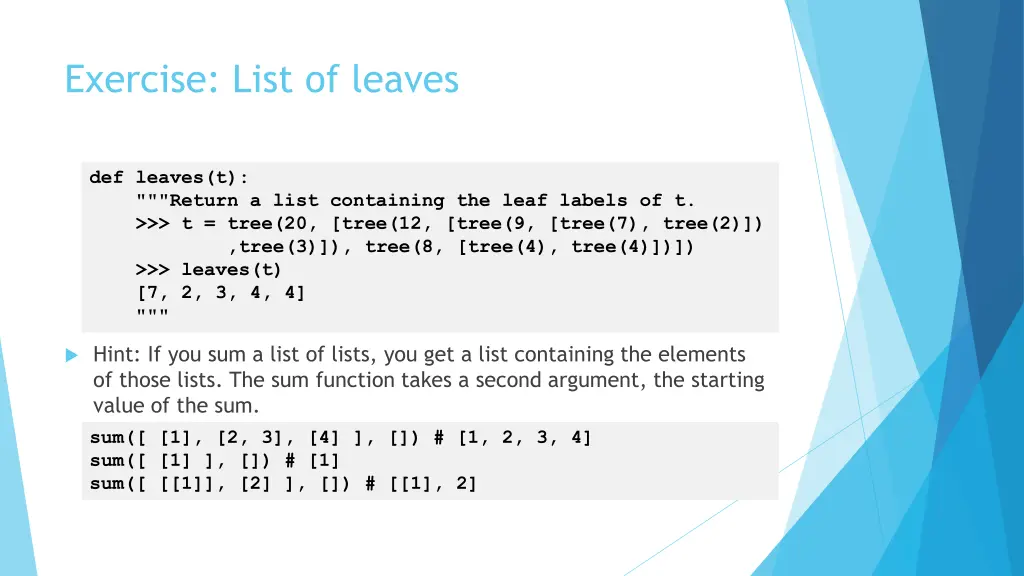 Exercise: List of leaves

def leaves(t):
    """Return a list containing the leaf labels of t.
    >>> t = tree(20, [tree(12, [tree(9, [tree(7), tree(2)])
            ,tree(3)]), tree(8, [tree(4), tree(4)])])
    >>> leaves(t)
    [7, 2, 3, 4, 4]
    """

Hint: If you sum a list of lists, you get a list containing the elements of those lists. The sum function takes a second argument, the starting value of the sum.

sum([ [1], [2, 3], [4] ], []) # [1, 2, 3, 4]
sum([ [1] ], []) # [1]
sum([ [[1]], [2] ], []) # [[1], 2]